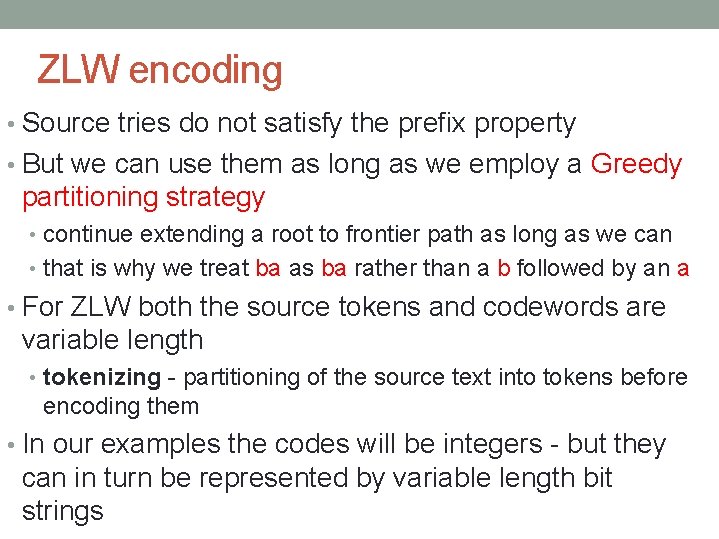 ZLW encoding

• Source tries do not satisfy the prefix property
• But we can use them as long as we employ a Greedy partitioning strategy
• continue extending a root to frontier path as long as we can
• that is why we treat ba as ba rather than a b followed by an a
• For ZLW both the source tokens and codewords are variable length
• tokenizing - partitioning of the source text into tokens before encoding them
• In our examples the codes will be integers - but they can in turn be represented by variable length bit strings